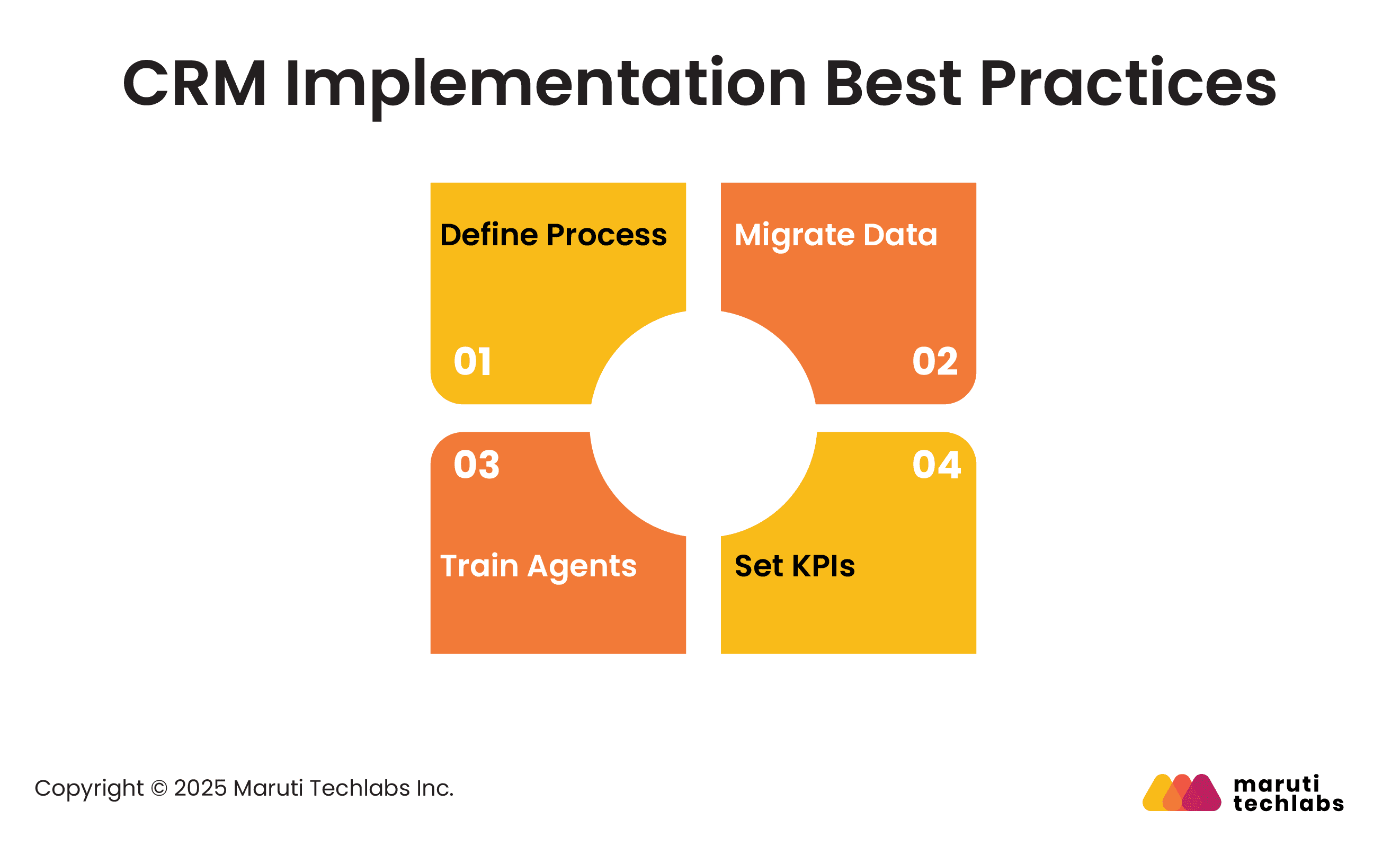 CRM Implementation Best Practices

Define Process
01

Migrate Data
02

03
Train Agents

04
Set KPIs

Copyright © 2025 Maruti Techlabs Inc.

maruti
techlabs